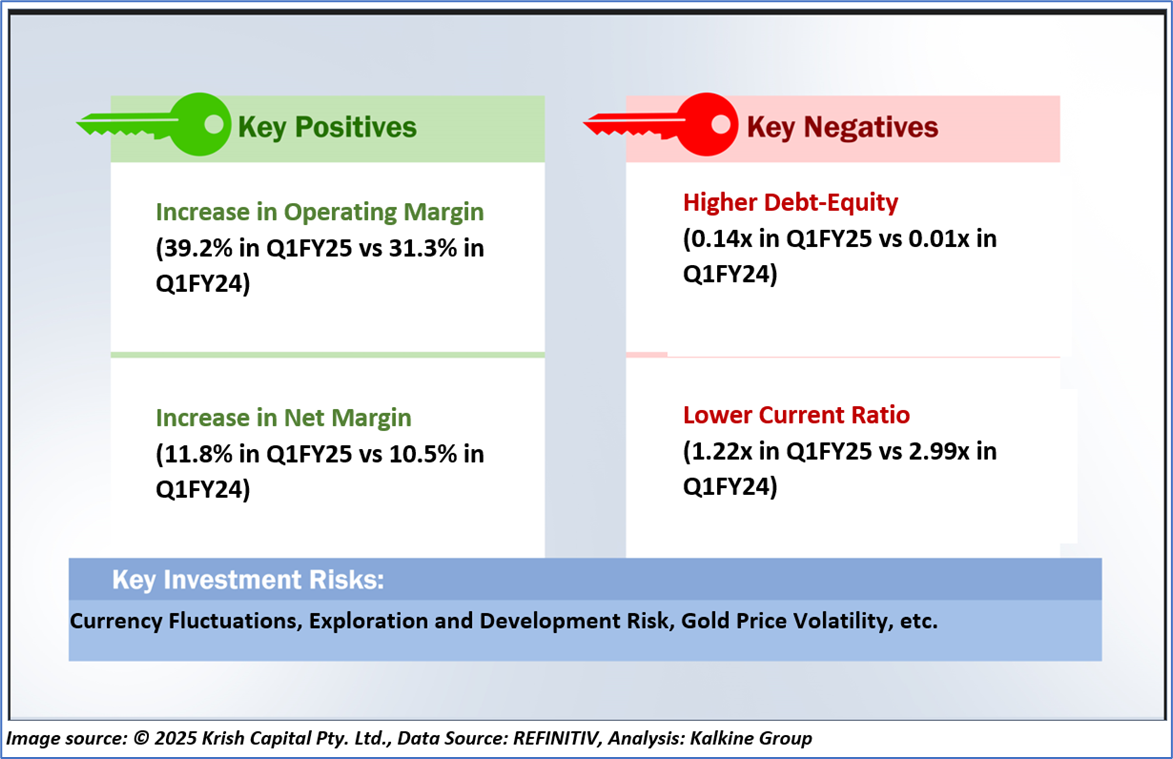 Key Positives

Increase in Operating Margin
(39.2% in Q1FY25 vs 31.3% in Q1FY24)

Increase in Net Margin
(11.8% in Q1FY25 vs 10.5% in Q1FY24)

Key Negatives

Higher Debt-Equity
(0.14x in Q1FY25 vs 0.01x in Q1FY24)

Lower Current Ratio
(1.22x in Q1FY25 vs 2.99x in Q1FY24)

Key Investment Risks:

Currency Fluctuations, Exploration and Development Risk, Gold Price Volatility, etc.

Image source: © 2025 Krish Capital Pty. Ltd., Data Source: REFINITIV, Analysis: Kalkine Group